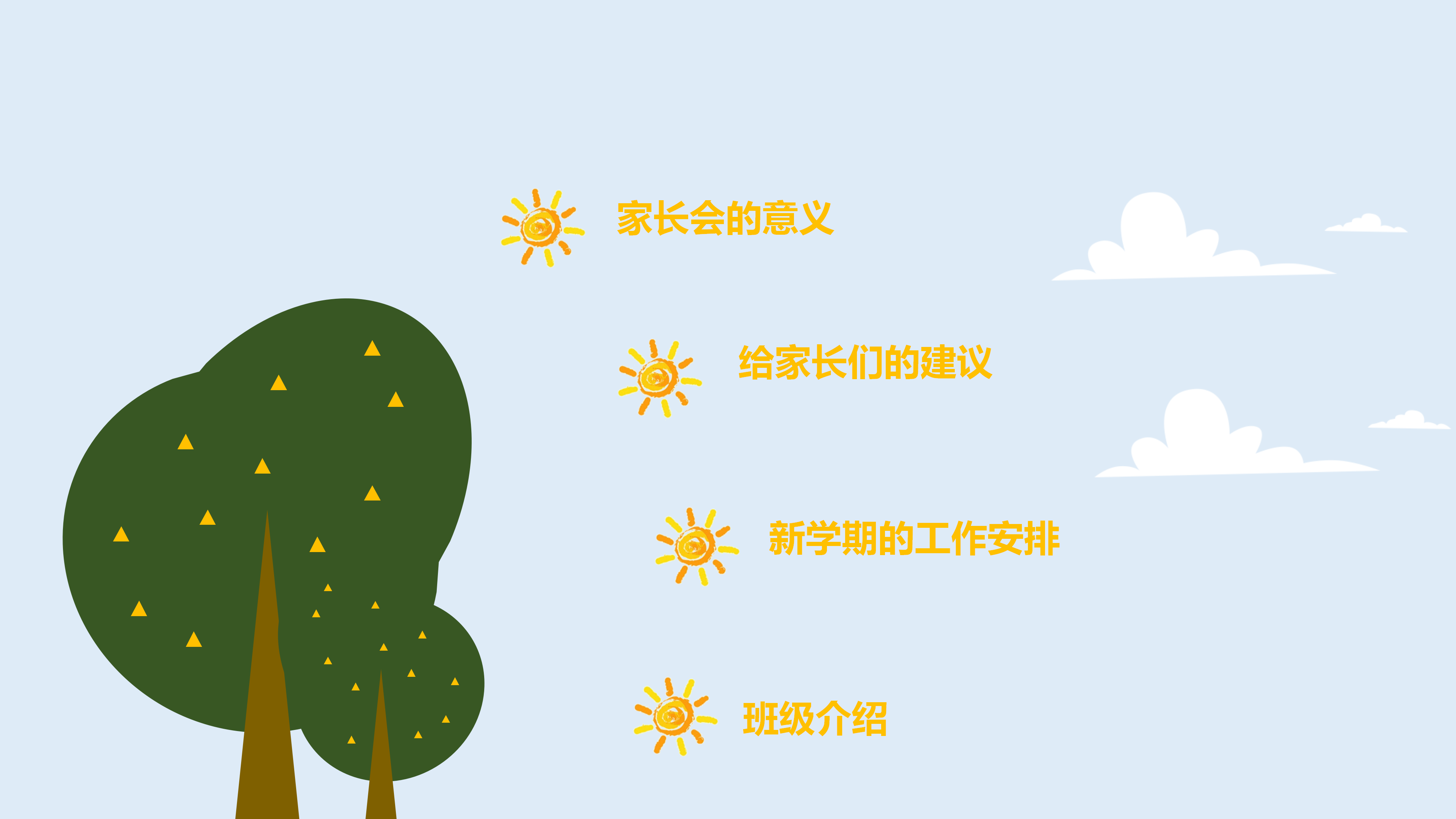 家长会的意义

给家长们的建议

新学期的工作安排

班级介绍